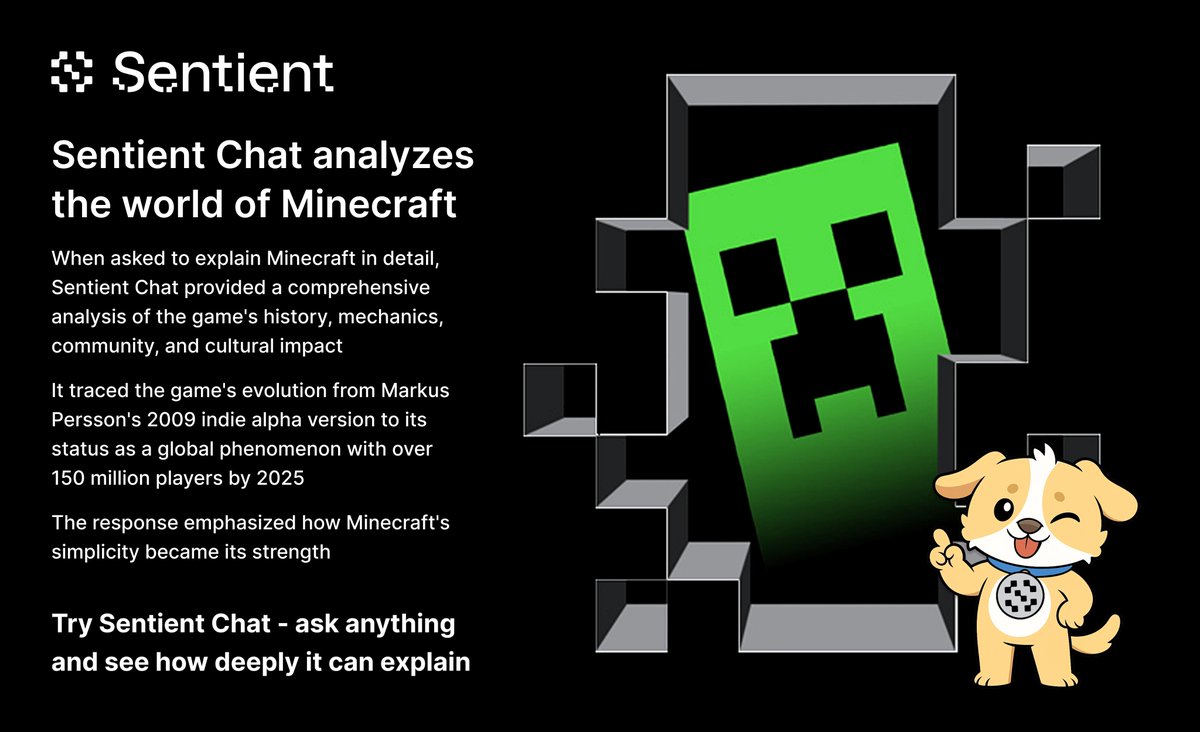 Sentient

Sentient Chat analyzes the world of Minecraft

When asked to explain Minecraft in detail, Sentient Chat provided a comprehensive analysis of the game's history, mechanics, community, and cultural impact

It traced the game's evolution from Markus Persson's 2009 indie alpha version to its status as a global phenomenon with over 150 million players by 2025

The response emphasized how Minecraft's simplicity became its strength

Try Sentient Chat - ask anything and see how deeply it can explain